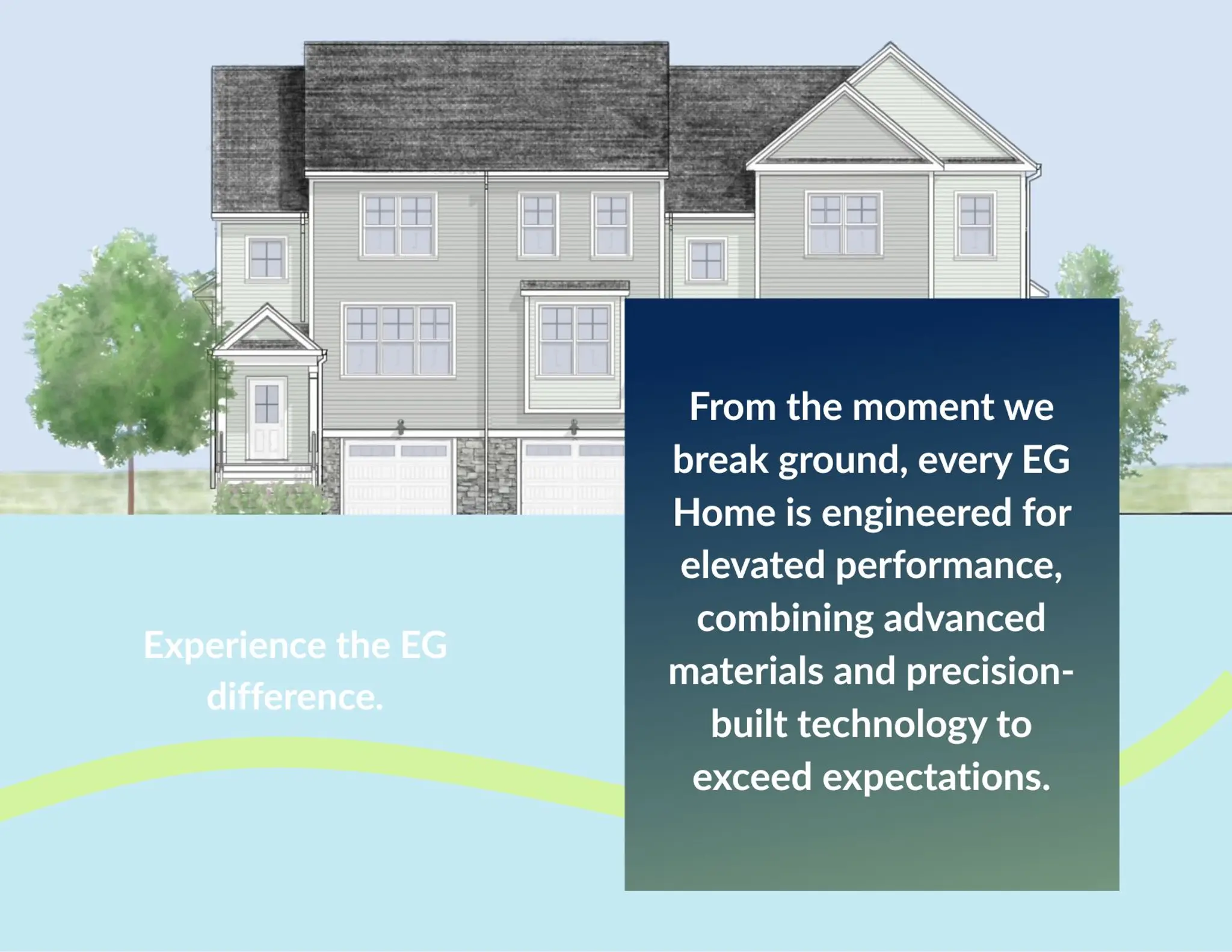 Experience the EG difference.

From the moment we break ground, every EG Home is engineered for elevated performance, combining advanced materials and precision-built technology to exceed expectations.